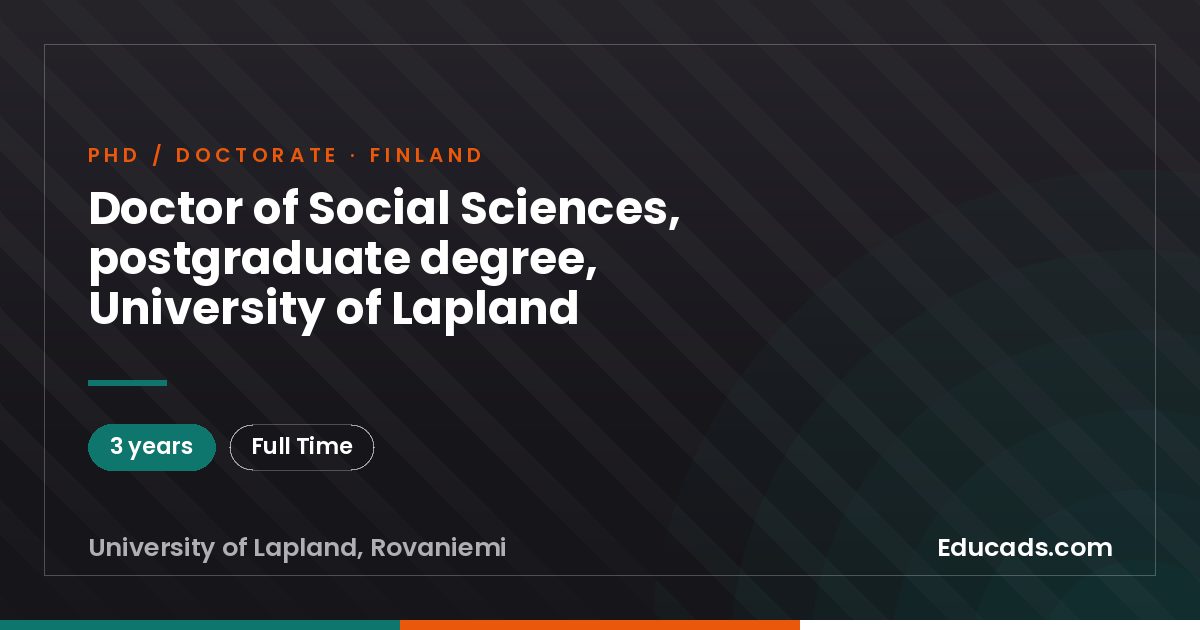 PHD / DOCTORATE · FINLAND

Doctor of Social Sciences, postgraduate degree, University of Lapland

3 years

Full Time

University of Lapland, Rovaniemi

Educads.com